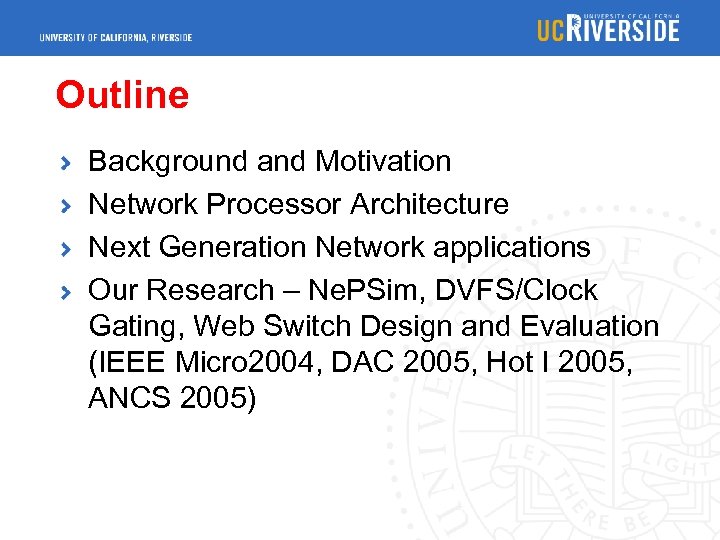 UNIVERSITY OF CALIFORNIA, RIVERSIDE

UNIVERSITY OF CALIFORNIA
UCRIVERSIDE

Outline

› Background and Motivation
› Network Processor Architecture
› Next Generation Network applications
› Our Research – NePSim, DVFS/Clock Gating, Web Switch Design and Evaluation (IEEE Micro2004, DAC 2005, Hot I 2005, ANCS 2005)

LET THERE BE LIGHT